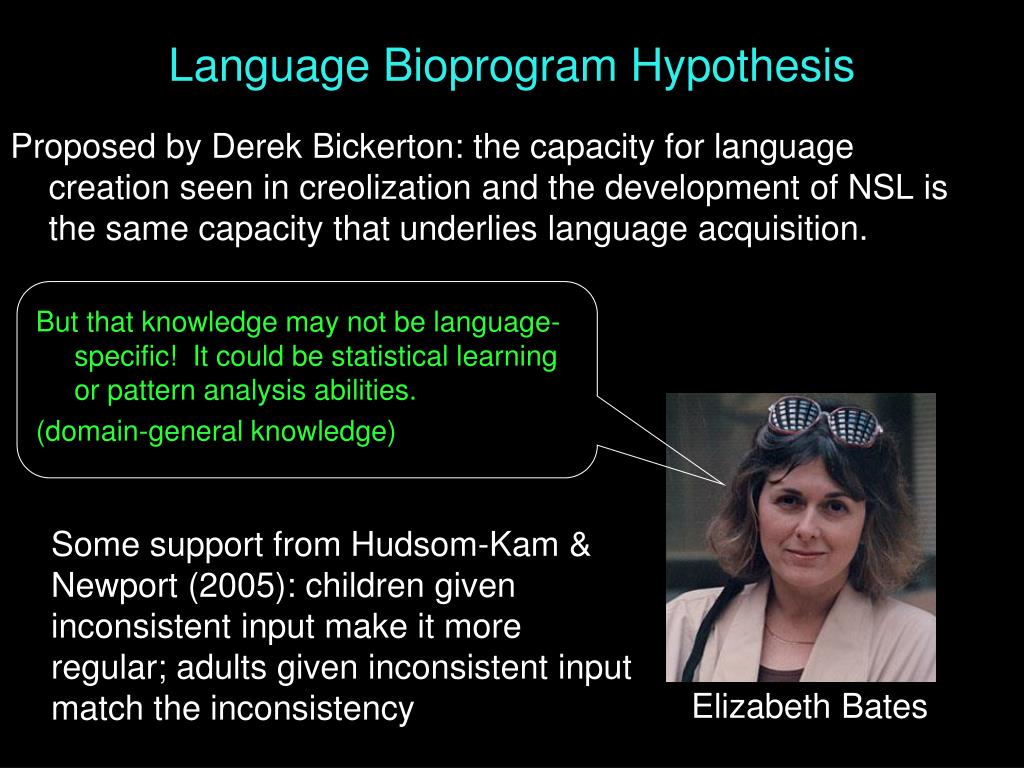 Language Bioprogram Hypothesis

Proposed by Derek Bickerton: the capacity for language creation seen in creolization and the development of NSL is the same capacity that underlies language acquisition.

But that knowledge may not be language-specific! It could be statistical learning or pattern analysis abilities.
(domain-general knowledge)

Some support from Hudsom-Kam & Newport (2005): children given inconsistent input make it more regular; adults given inconsistent input match the inconsistency

Elizabeth Bates